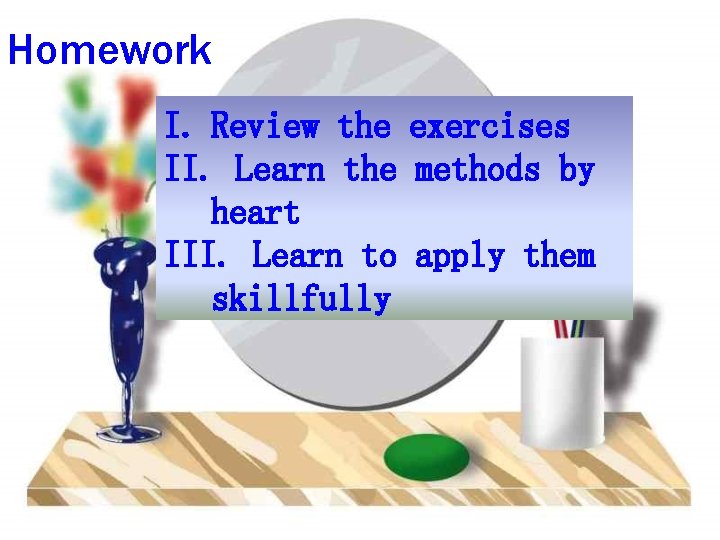 Homework

I. Review the exercises
II. Learn the methods by heart
III. Learn to apply them skillfully